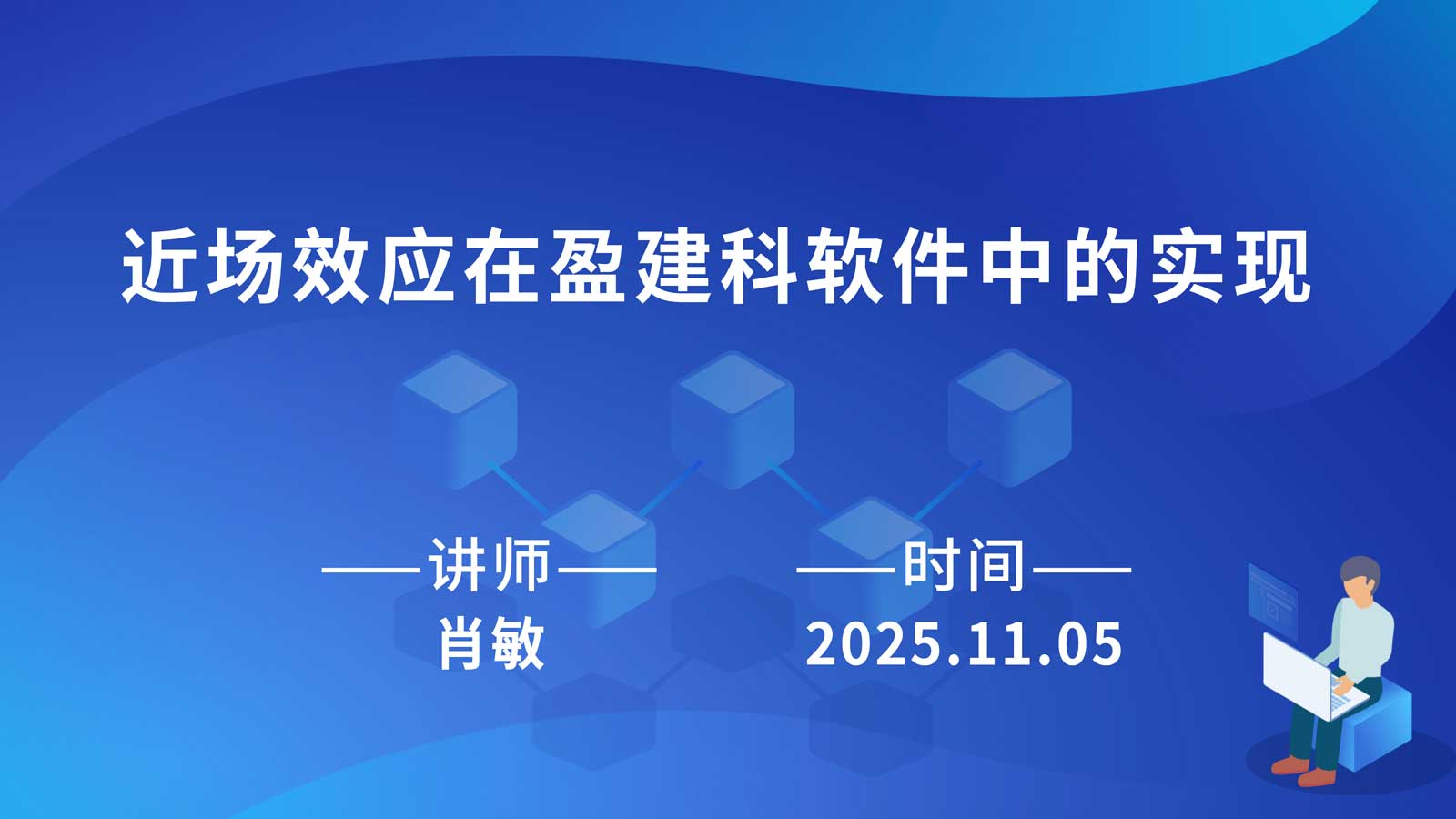 近场效应在盈建科软件中的实现

——讲师——
肖敏

——时间——
2025.11.05